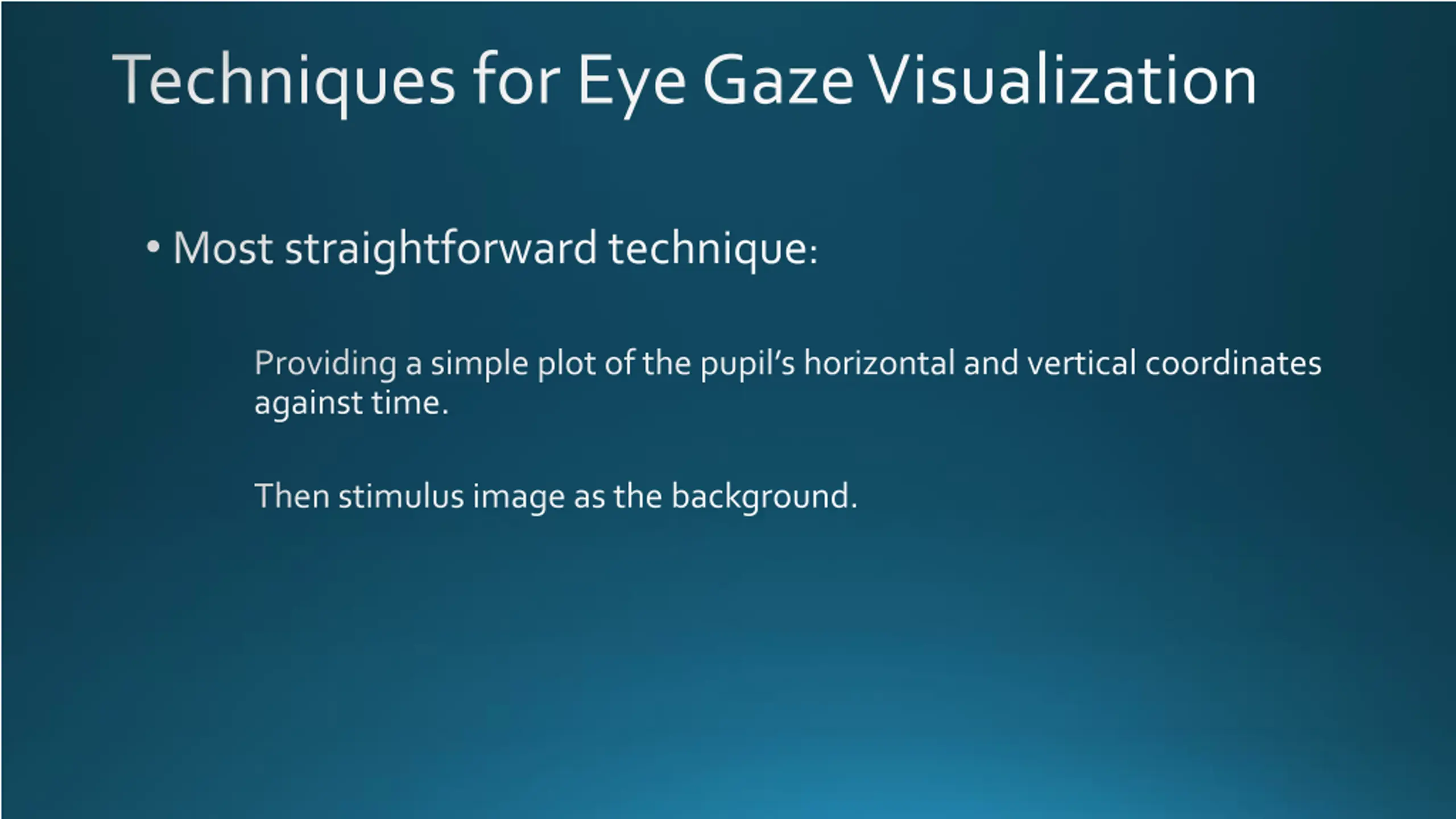 Techniques for Eye Gaze Visualization

• Most straightforward technique:

Providing a simple plot of the pupil's horizontal and vertical coordinates against time.

Then stimulus image as the background.